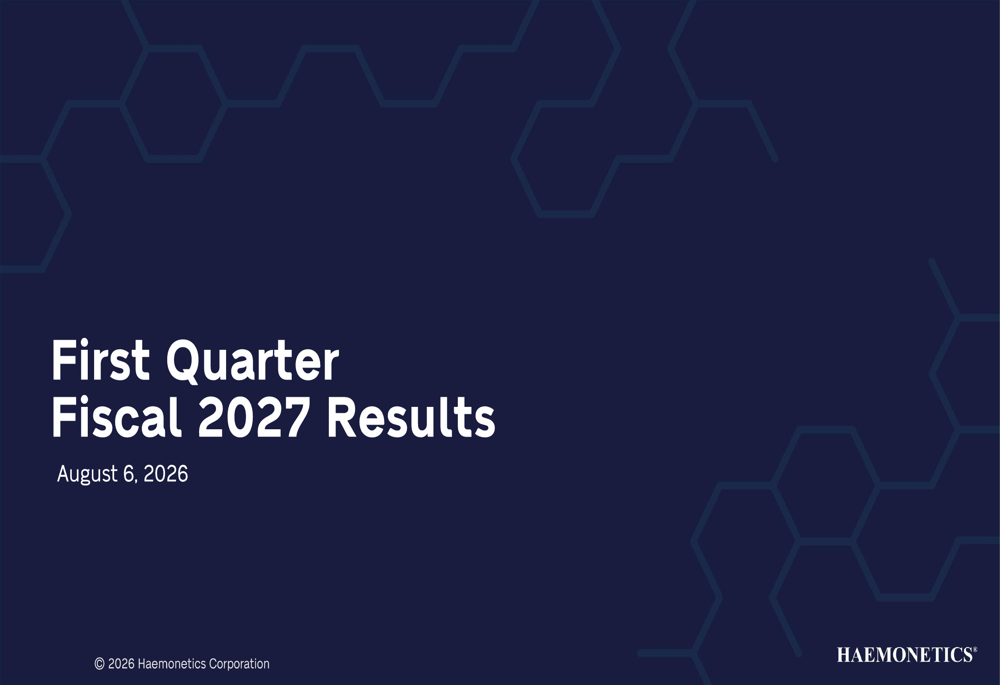 First Quarter
Fiscal 2027 Results

August 6, 2026

© 2026 Haemonetics Corporation

HAEMONETICS®